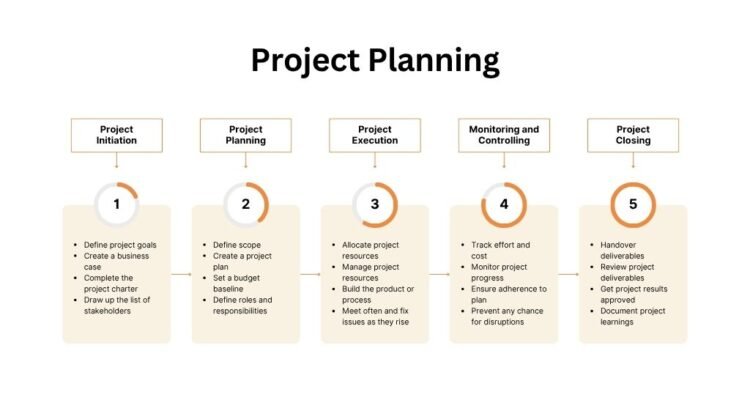 Project Planning

Project Initiation

1

- Define project goals
- Create a business case
- Complete the project charter
- Draw up the list of stakeholders

Project Planning

2

- Define scope
- Create a project plan
- Set a budget baseline
- Define roles and responsibilities

Project Execution

3

- Allocate project resources
- Manage project resources
- Build the product or process
- Meet often and fix issues as they rise

Monitoring and Controlling

4

- Track effort and cost
- Monitor project progress
- Ensure adherence to plan
- Prevent any chance for disruptions

Project Closing

5

- Handover deliverables
- Review project deliverables
- Get project results approved
- Document project learnings